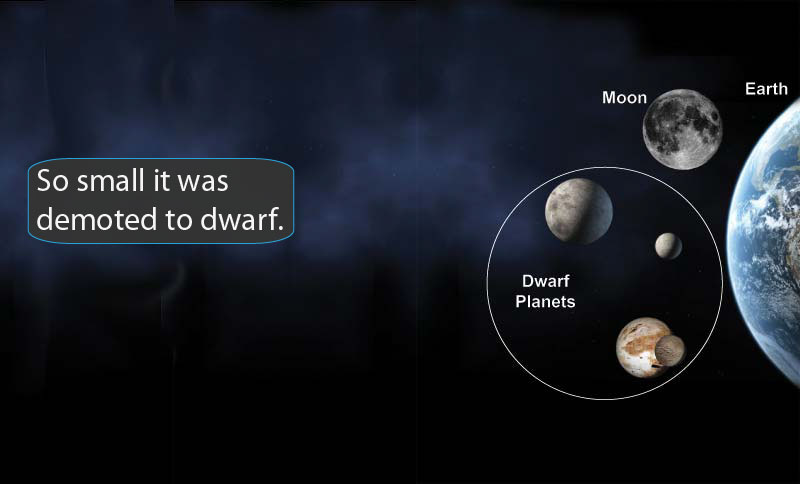 So small it was demoted to dwarf.

Moon

Earth

Dwarf Planets